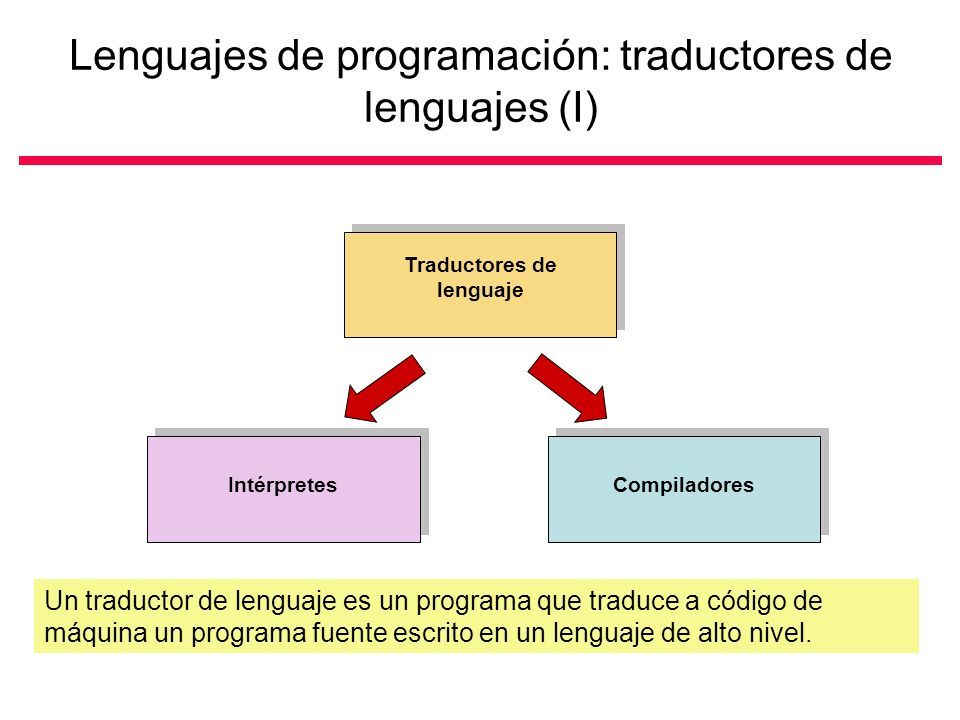 Lenguajes de programación: traductores de lenguajes (I)

Traductores de lenguaje

Intérpretes

Compiladores

Un traductor de lenguaje es un programa que traduce a código de máquina un programa fuente escrito en un lenguaje de alto nivel.